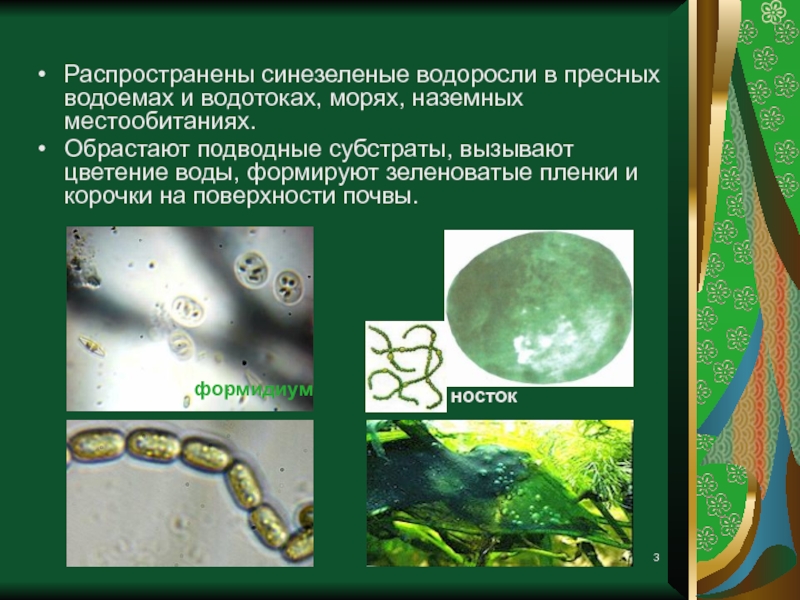 • Распространены синезеленые водоросли в пресных водоемах и водотоках, морях, наземных местообитаниях.
• Обрастают подводные субстраты, вызывают цветение воды, формируют зеленоватые пленки и корочки на поверхности почвы.

формидиум

носток

3